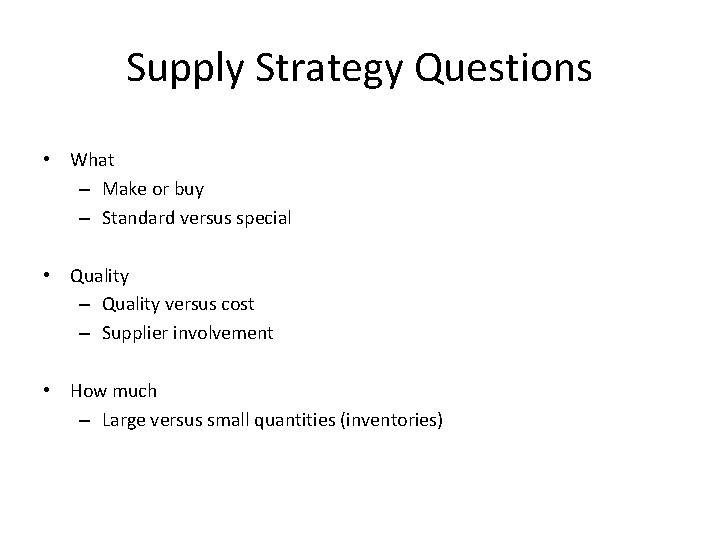 Supply Strategy Questions

• What
  – Make or buy
  – Standard versus special

• Quality
  – Quality versus cost
  – Supplier involvement

• How much
  – Large versus small quantities (inventories)